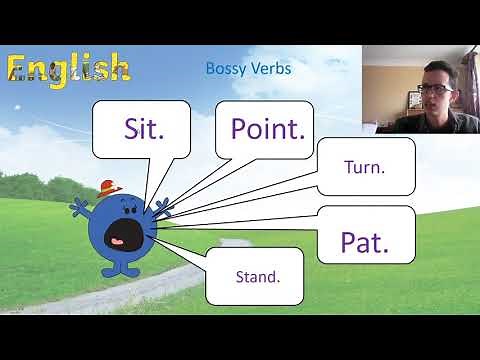 English

Bossy Verbs

Sit.

Point.

Turn.

Pat.

Stand.